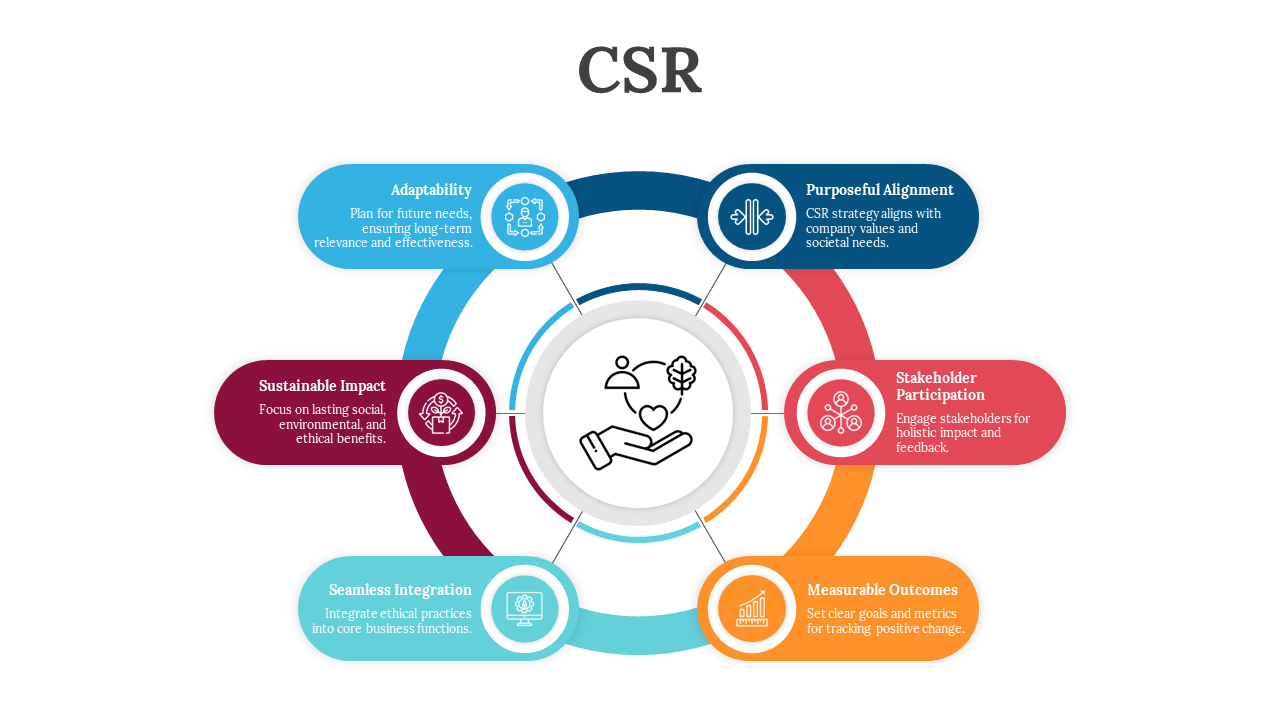 CSR

Adaptability
Plan for future needs, ensuring long-term relevance and effectiveness.

Purposeful Alignment
CSR strategy aligns with company values and societal needs.

Sustainable Impact
Focus on lasting social, environmental, and ethical benefits.

Stakeholder Participation
Engage stakeholders for holistic impact and feedback.

Seamless Integration
Integrate ethical practices into core business functions.

Measurable Outcomes
Set clear goals and metrics for tracking positive change.